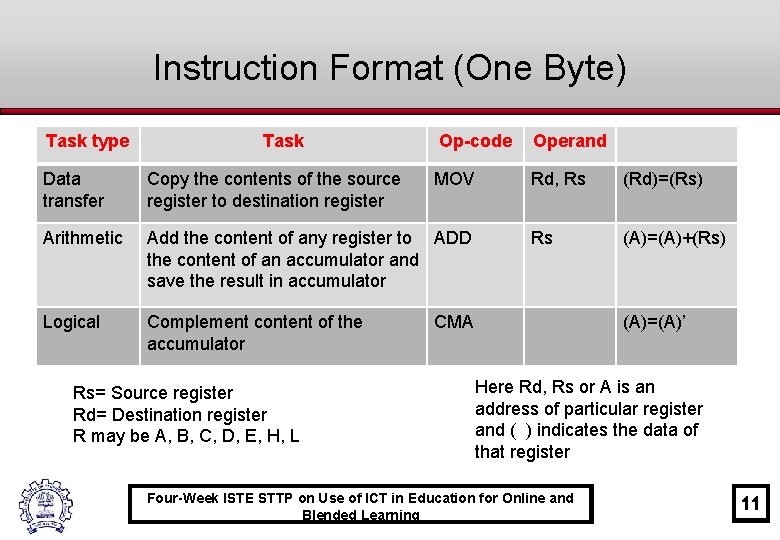 Instruction Format (One Byte)

| Task type | Task | Op-code | Operand | |
|---|---|---|---|---|
| Data transfer | Copy the contents of the source register to destination register | MOV | Rd, Rs | (Rd)=(Rs) |
| Arithmetic | Add the content of any register to the content of an accumulator and save the result in accumulator | ADD | Rs | (A)=(A)+(Rs) |
| Logical | Complement content of the accumulator | CMA | | (A)=(A)' |

Rs= Source register
Rd= Destination register
R may be A, B, C, D, E, H, L

Here Rd, Rs or A is an address of particular register and ( ) indicates the data of that register

Four-Week ISTE STTP on Use of ICT in Education for Online and Blended Learning

11